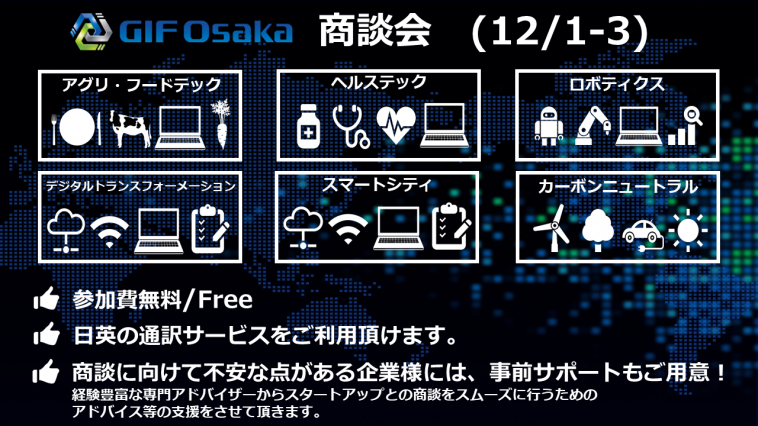 GIF Osaka 商談会 (12/1-3)

アグリ・フードテック

ヘルステック

ロボティクス

デジタルトランスフォーメーション

スマートシティ

カーボンニュートラル

参加費無料/Free

日英の通訳サービスをご利用頂けます。

商談に向けて不安な点がある企業様には、事前サポートもご用意！
経験豊富な専門アドバイザーからスタートアップとの商談をスムーズに行うためのアドバイス等の支援をさせて頂きます。